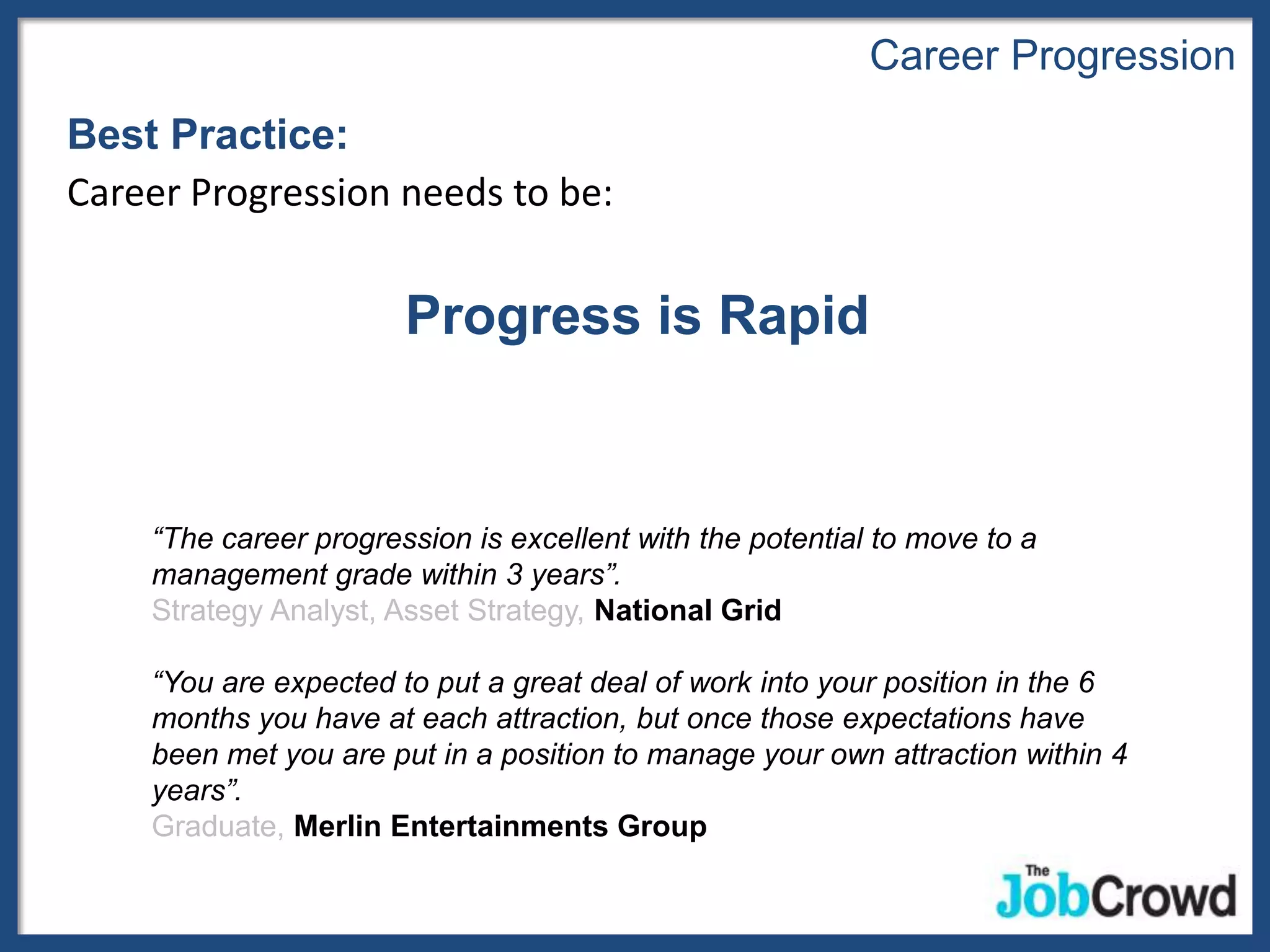 Career Progression

Best Practice:

Career Progression needs to be:

Progress is Rapid

“The career progression is excellent with the potential to move to a management grade within 3 years”.
Strategy Analyst, Asset Strategy, National Grid

“You are expected to put a great deal of work into your position in the 6 months you have at each attraction, but once those expectations have been met you are put in a position to manage your own attraction within 4 years”.
Graduate, Merlin Entertainments Group

The JobCrowd